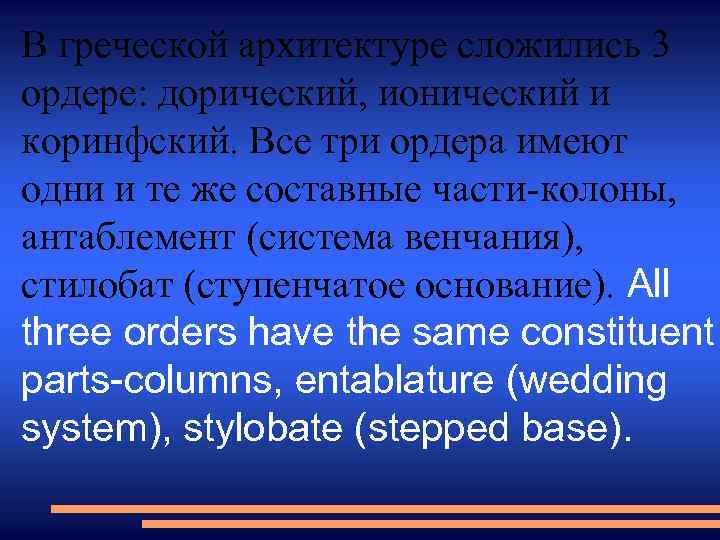 В греческой архитектуре сложились 3 ордере: дорический, ионический и коринфский. Все три ордера имеют одни и те же составные части-колоны, антаблемент (система венчания), стилобат (ступенчатое основание). All three orders have the same constituent parts-columns, entablature (wedding system), stylobate (stepped base).